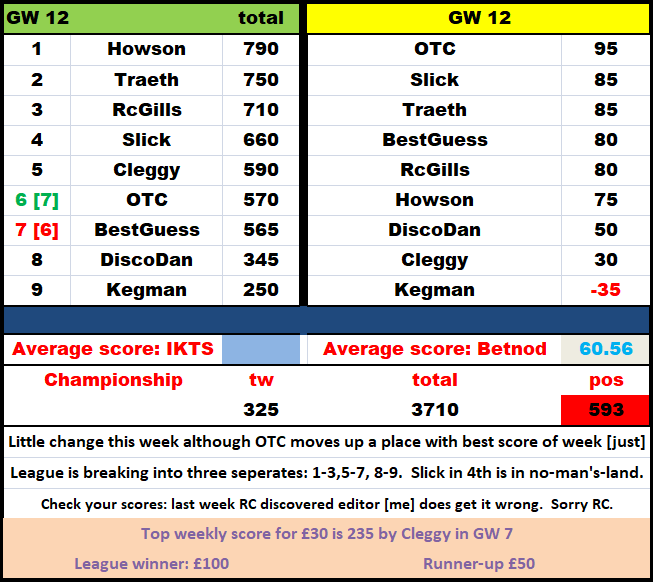 | GW 12 | | total |
|---|---|---|
| 1 | Howson | 790 |
| 2 | Traeth | 750 |
| 3 | RcGills | 710 |
| 4 | Slick | 660 |
| 5 | Cleggy | 590 |
| 6 [7] | OTC | 570 |
| 7 [6] | BestGuess | 565 |
| 8 | DiscoDan | 345 |
| 9 | Kegman | 250 |

| GW 12 | |
|---|---|
| OTC | 95 |
| Slick | 85 |
| Traeth | 85 |
| BestGuess | 80 |
| RcGills | 80 |
| Howson | 75 |
| DiscoDan | 50 |
| Cleggy | 30 |
| Kegman | -35 |

Average score: IKTS

Average score: Betnod 60.56

| Championship | tw | total | pos |
|---|---|---|---|
| | 325 | 3710 | 593 |

Little change this week although OTC moves up a place with best score of week [just]

League is breaking into three seperates: 1-3,5-7, 8-9. Slick in 4th is in no-man's-land.

Check your scores: last week RC discovered editor [me] does get it wrong. Sorry RC.

Top weekly score for £30 is 235 by Cleggy in GW 7

League winner: £100

Runner-up £50